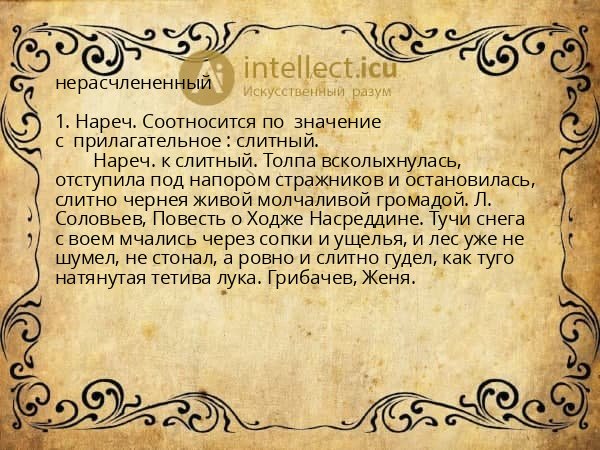 intellect.icu
Искусственный разум

нерасчлененный

1. Нареч. Соотносится по значение с прилагательное : слитный.

Нареч. к слитный. Толпа всколыхнулась, отступила под напором стражников и остановилась, слитно чернея живой молчаливой громадой. Л. Соловьев, Повесть о Ходже Насреддине. Тучи снега с воем мчались через сопки и ущелья, и лес уже не шумел, не стонал, а ровно и слитно гудел, как туго натянутая тетива лука. Грибачев, Женя.